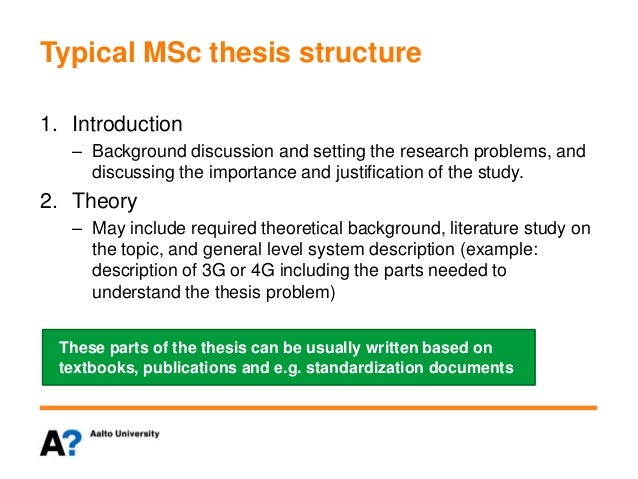 Typical MSc thesis structure

1. Introduction
– Background discussion and setting the research problems, and discussing the importance and justification of the study.

2. Theory
– May include required theoretical background, literature study on the topic, and general level system description (example: description of 3G or 4G including the parts needed to understand the thesis problem)

These parts of the thesis can be usually written based on textbooks, publications and e.g. standardization documents

A? Aalto University